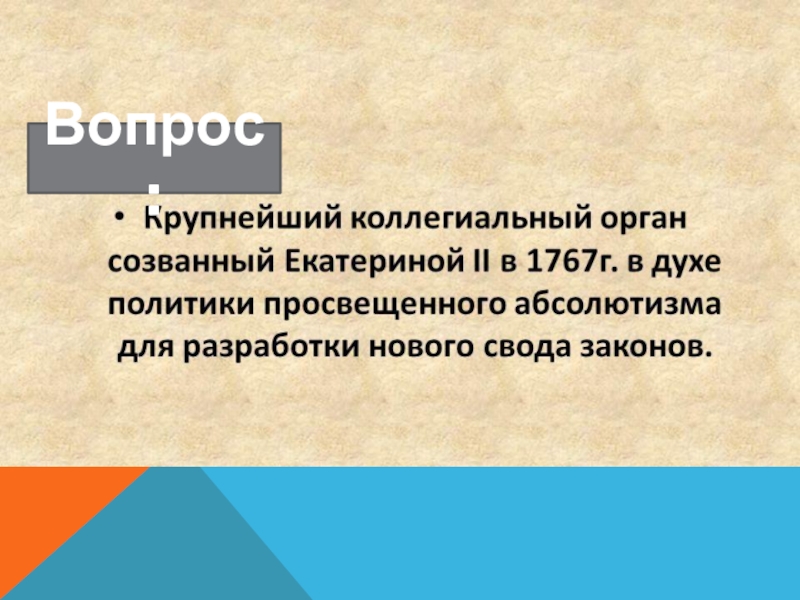 Вопрос:

• Крупнейший коллегиальный орган созванный Екатериной II в 1767г. в духе политики просвещенного абсолютизма для разработки нового свода законов.